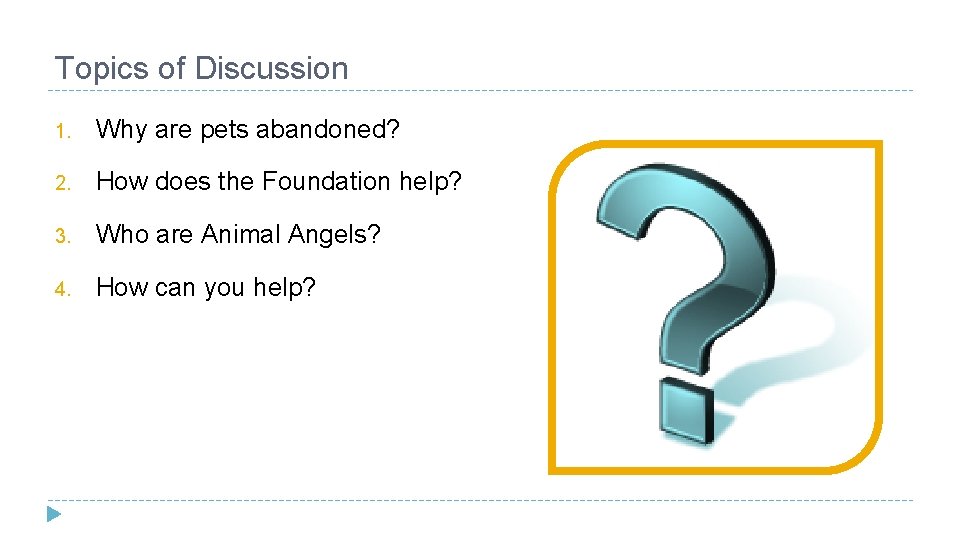 Topics of Discussion

1. Why are pets abandoned?

2. How does the Foundation help?

3. Who are Animal Angels?

4. How can you help?